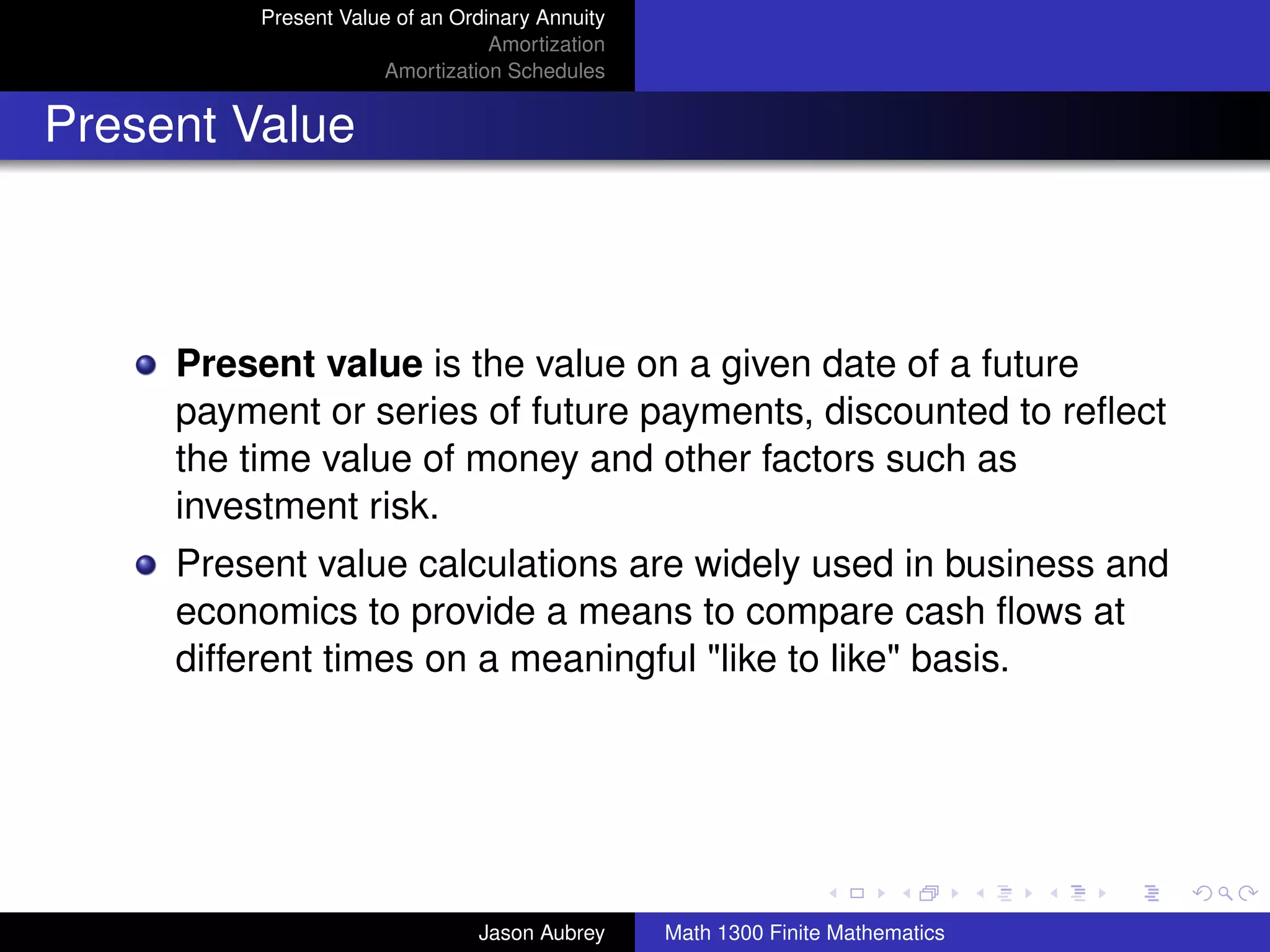 Present Value of an Ordinary Annuity
Amortization
Amortization Schedules

Present Value

Present value is the value on a given date of a future payment or series of future payments, discounted to reflect the time value of money and other factors such as investment risk.

Present value calculations are widely used in business and economics to provide a means to compare cash flows at different times on a meaningful "like to like" basis.

Jason Aubrey
Math 1300 Finite Mathematics